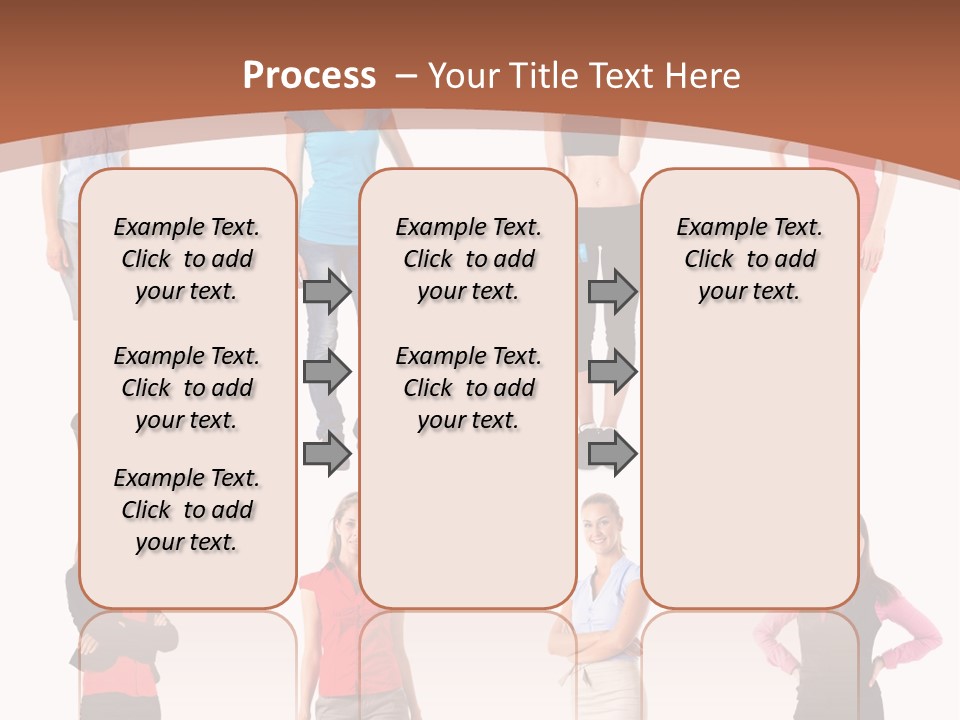 Process – Your Title Text Here

Example Text. Click to add your text.

Example Text. Click to add your text.

Example Text. Click to add your text.

Example Text. Click to add your text.

Example Text. Click to add your text.

Example Text. Click to add your text.